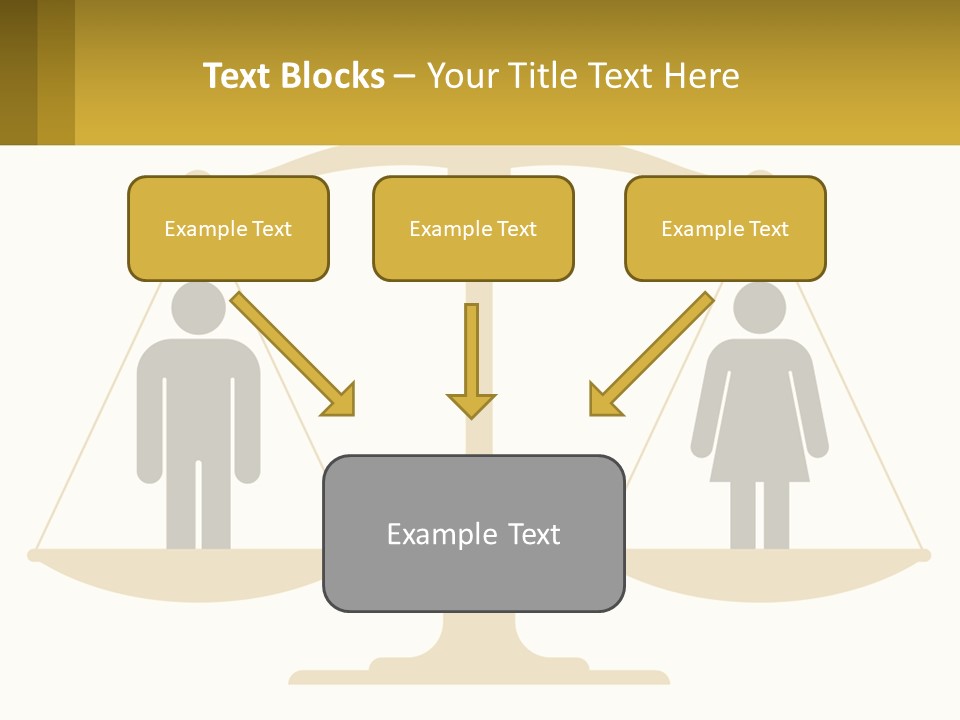 Text Blocks – Your Title Text Here

Example Text

Example Text

Example Text

Example Text